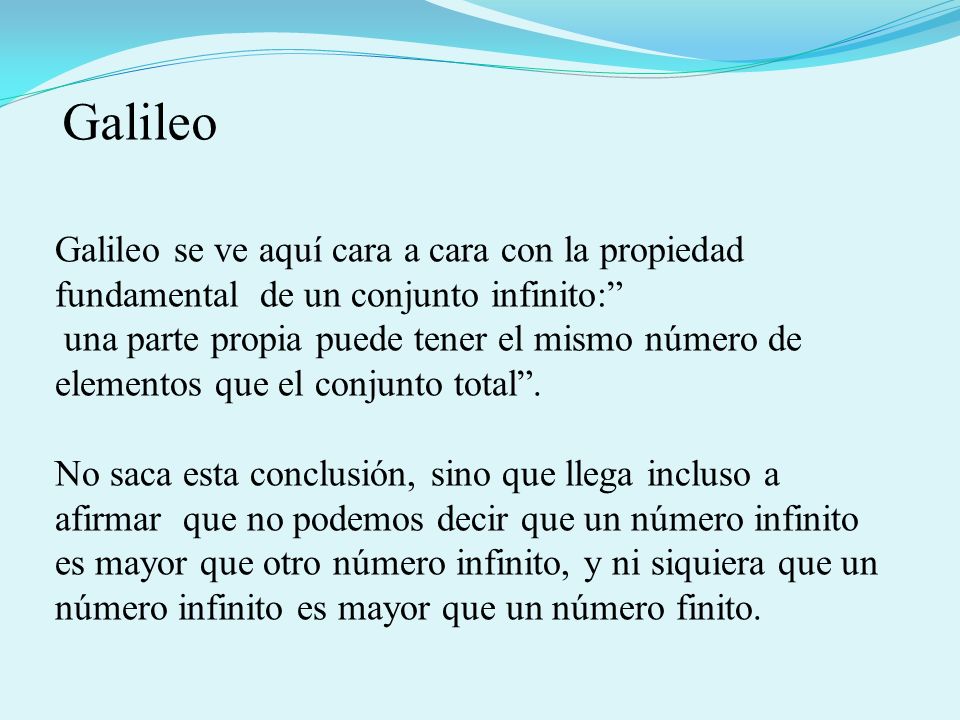 Galileo

Galileo se ve aquí cara a cara con la propiedad fundamental de un conjunto infinito:”
una parte propia puede tener el mismo número de elementos que el conjunto total”.

No saca esta conclusión, sino que llega incluso a afirmar que no podemos decir que un número infinito es mayor que otro número infinito, y ni siquiera que un número infinito es mayor que un número finito.